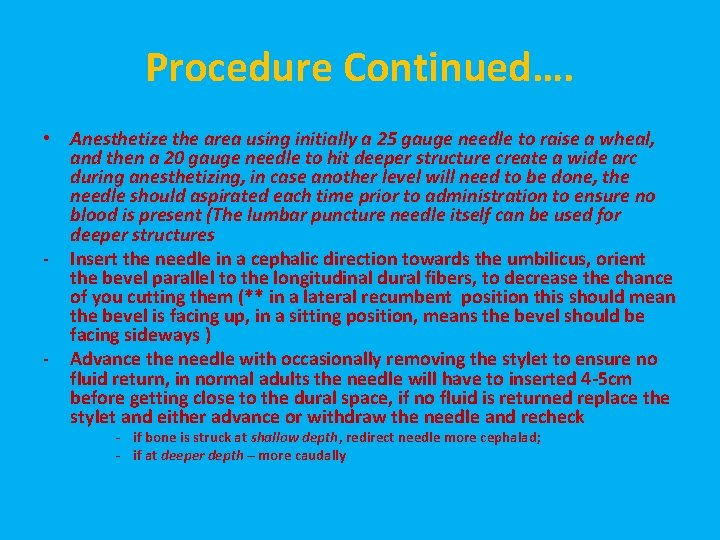 Procedure Continued….

• Anesthetize the area using initially a 25 gauge needle to raise a wheal, and then a 20 gauge needle to hit deeper structure create a wide arc during anesthetizing, in case another level will need to be done, the needle should aspirated each time prior to administration to ensure no blood is present (The lumbar puncture needle itself can be used for deeper structures

- Insert the needle in a cephalic direction towards the umbilicus, orient the bevel parallel to the longitudinal dural fibers, to decrease the chance of you cutting them (** in a lateral recumbent position this should mean the bevel is facing up, in a sitting position, means the bevel should be facing sideways )

- Advance the needle with occasionally removing the stylet to ensure no fluid return, in normal adults the needle will have to inserted 4-5cm before getting close to the dural space, if no fluid is returned replace the stylet and either advance or withdraw the needle and recheck

- if bone is struck at shallow depth, redirect needle more cephalad;
- if at deeper depth – more caudally